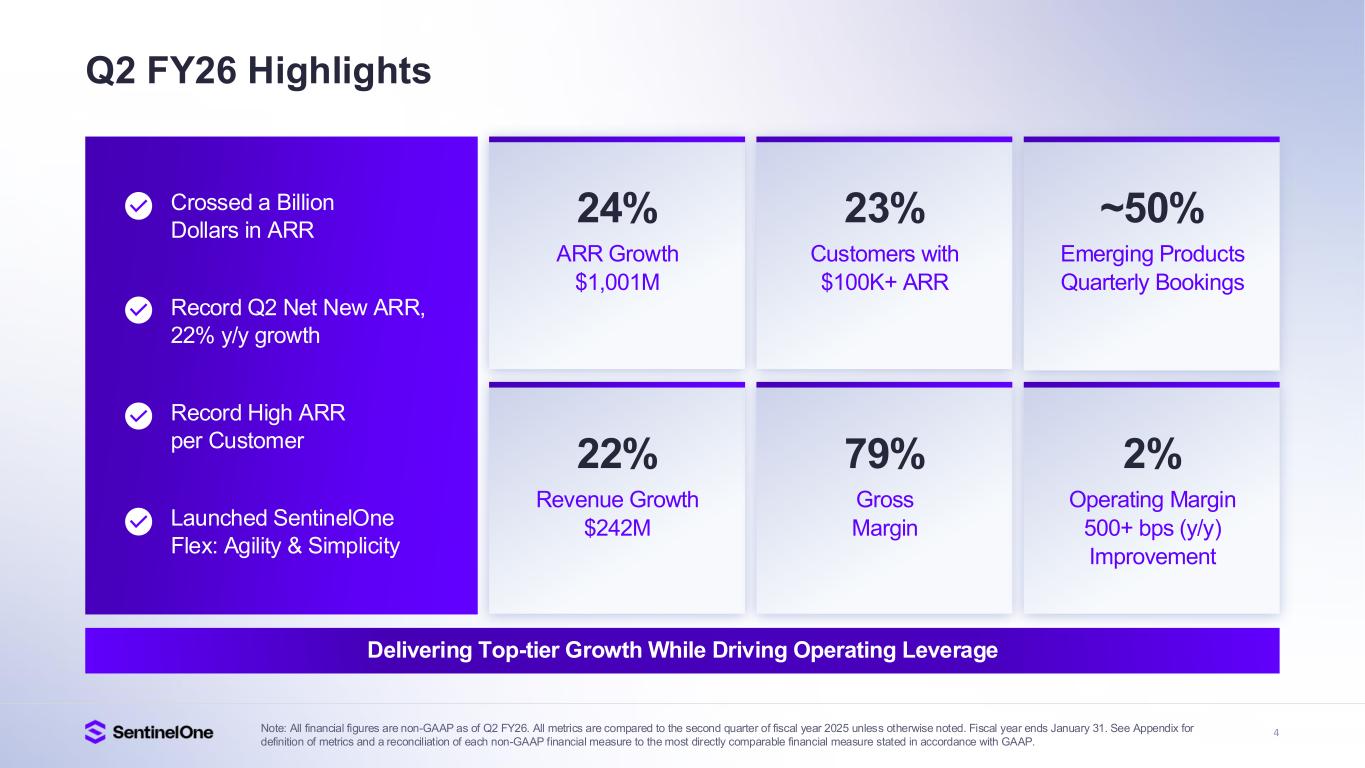 Q2 FY26 Highlights

Crossed a Billion Dollars in ARR

Record Q2 Net New ARR, 22% y/y growth

Record High ARR per Customer

Launched SentinelOne Flex: Agility & Simplicity

24%
ARR Growth
$1,001M

23%
Customers with
$100K+ ARR

~50%
Emerging Products
Quarterly Bookings

22%
Revenue Growth
$242M

79%
Gross
Margin

2%
Operating Margin
500+ bps (y/y)
Improvement

Delivering Top-tier Growth While Driving Operating Leverage

SentinelOne

Note: All financial figures are non-GAAP as of Q2 FY26. All metrics are compared to the second quarter of fiscal year 2025 unless otherwise noted. Fiscal year ends January 31. See Appendix for definition of metrics and a reconciliation of each non-GAAP financial measure to the most directly comparable financial measure stated in accordance with GAAP.

4